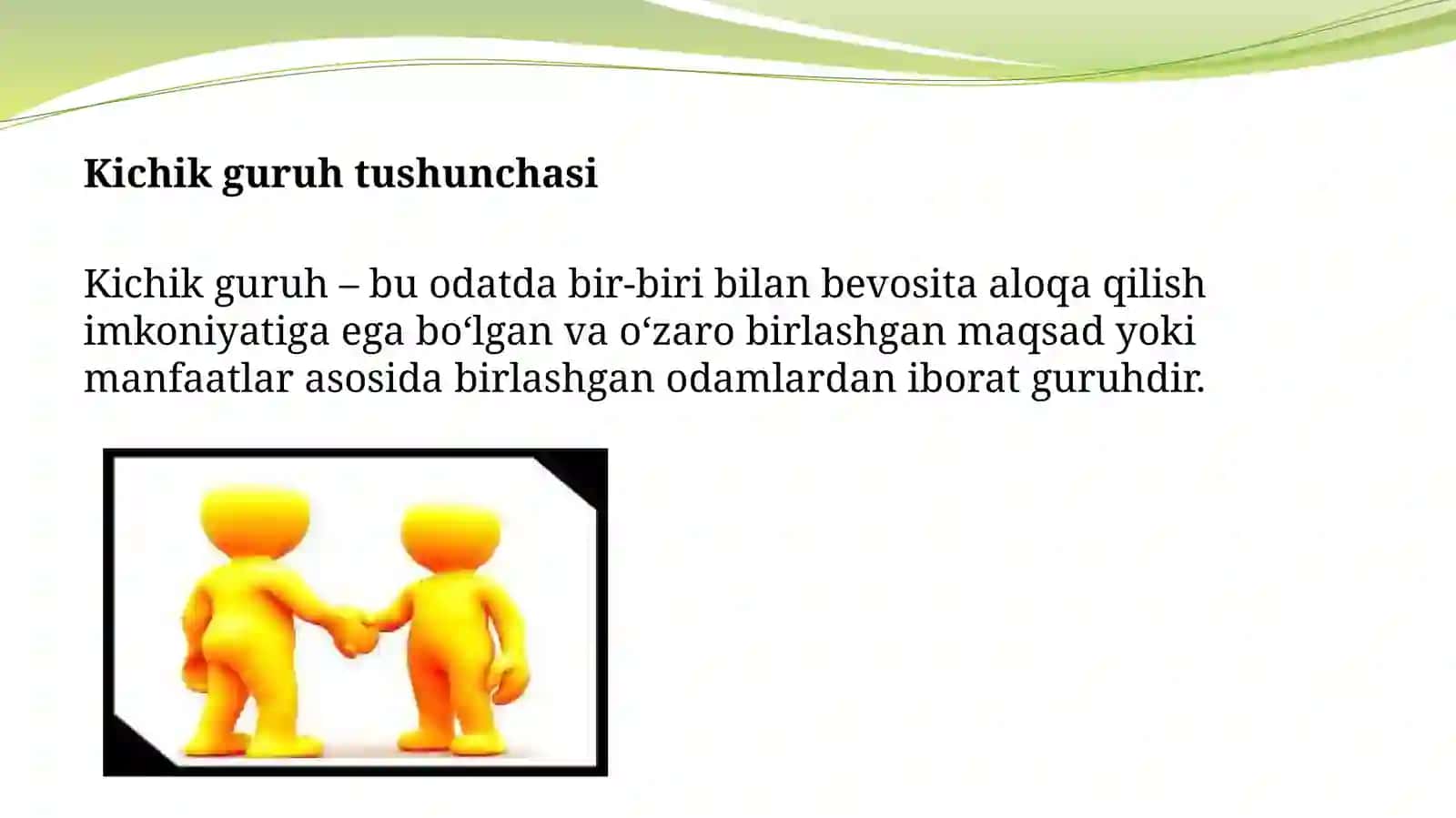 Kichik guruh tushunchasi

Kichik guruh – bu odatda bir-biri bilan bevosita aloqa qilish imkoniyatiga ega bo‘lgan va o‘zaro birlashgan maqsad yoki manfaatlar asosida birlashgan odamlardan iborat guruhdir.